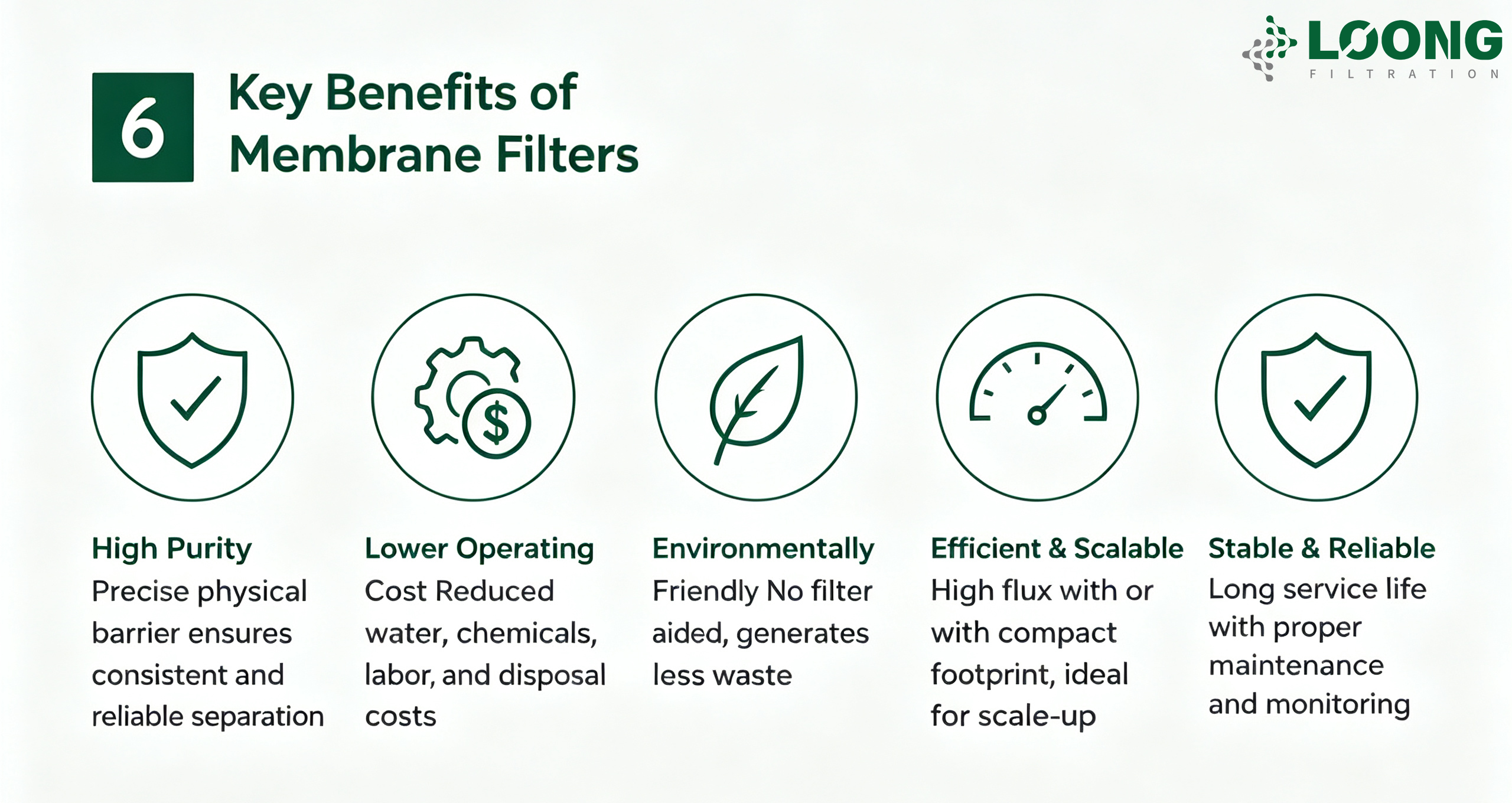 LOONG
FILTRATION

6 Key Benefits of Membrane Filters

High Purity
Precise physical barrier ensures consistent and reliable separation

Lower Operating
Cost Reduced water, chemicals, labor, and disposal costs

Environmentally
Friendly No filter aided, generates less waste

Efficient & Scalable
High flux with or with compact footprint, ideal for scale-up

Stable & Reliable
Long service life with proper maintenance and monitoring